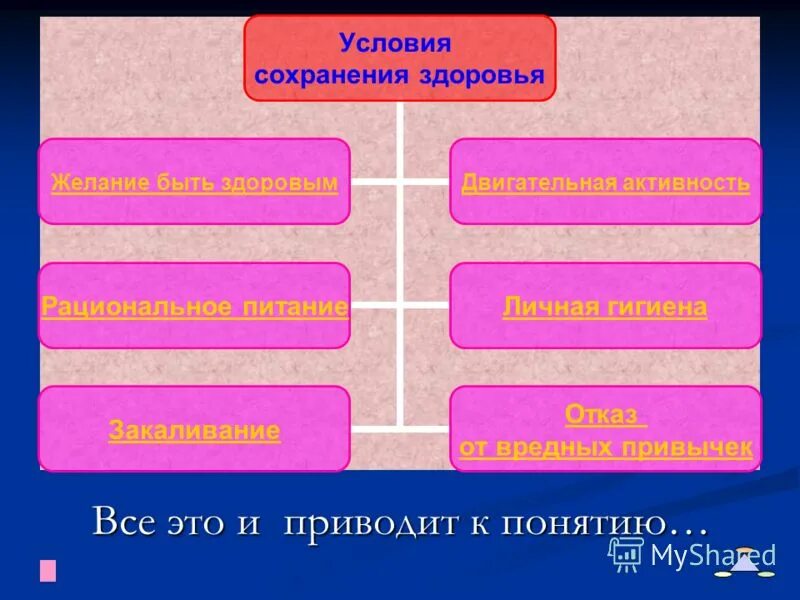 Условия сохранения здоровья

Желание быть здоровым

Двигательная активность

Рациональное питание

Личная гигиена

Закаливание

Отказ от вредных привычек

Все это и приводит к понятию…

MyShared